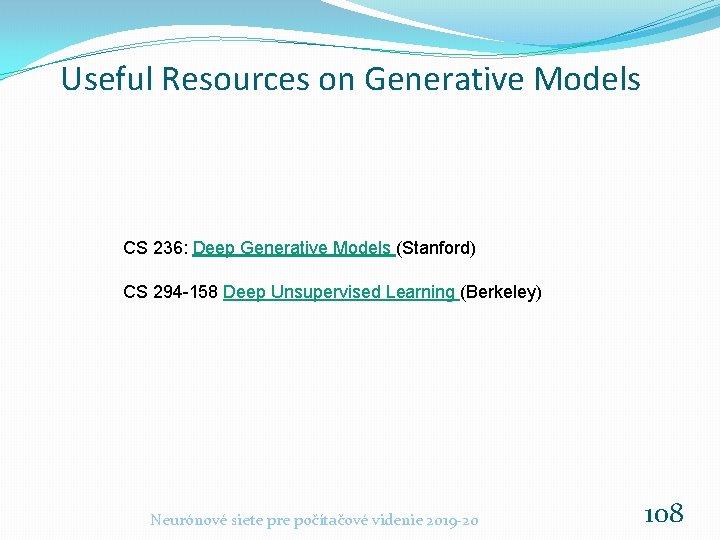 Useful Resources on Generative Models

CS 236: Deep Generative Models (Stanford)

CS 294-158 Deep Unsupervised Learning (Berkeley)

Neurónové siete pre počítačové videnie 2019-20

108